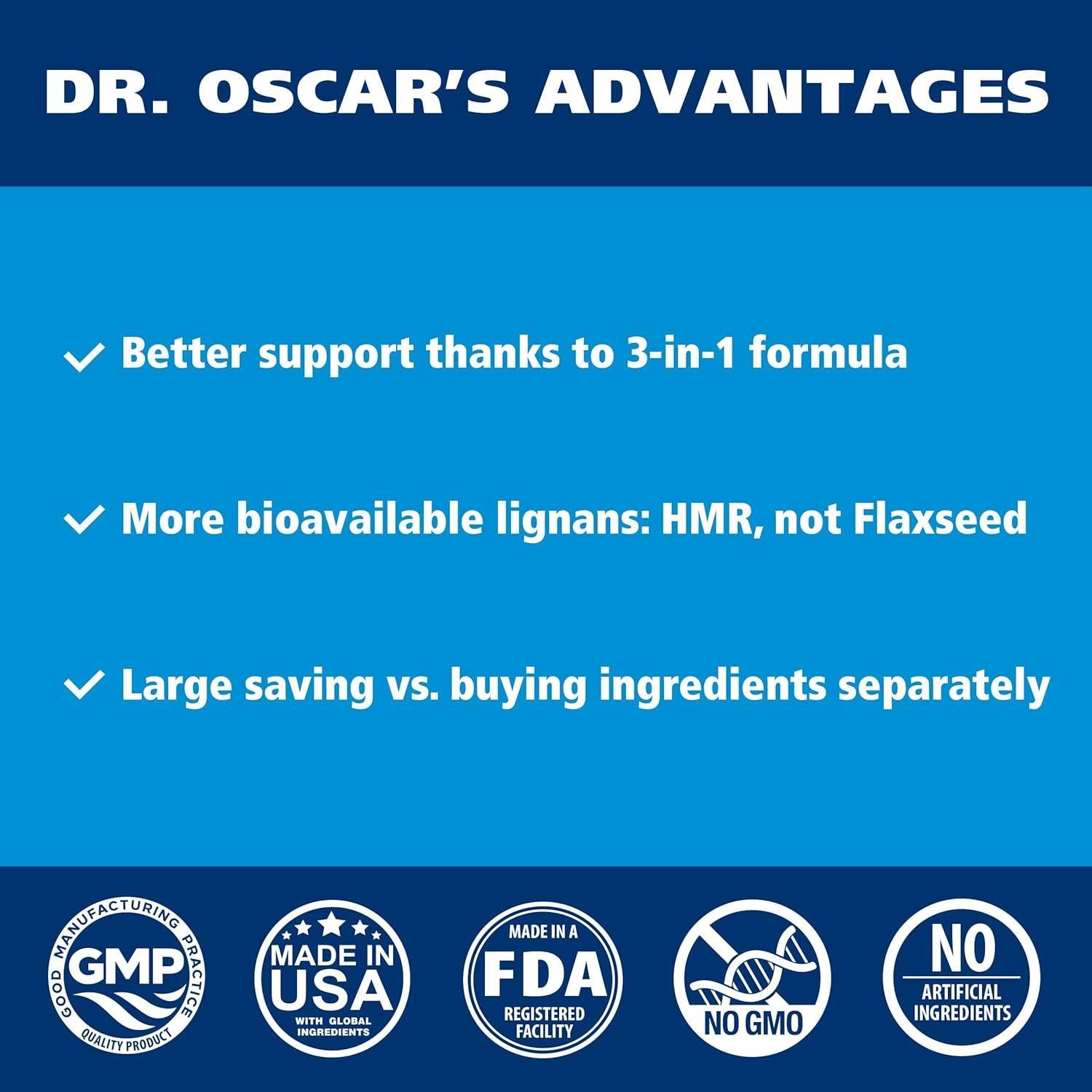 DR. OSCAR'S ADVANTAGES

✓ Better support thanks to 3-in-1 formula

✓ More bioavailable lignans: HMR, not Flaxseed

✓ Large saving vs. buying ingredients separately

GOOD MANUFACTURING PRACTICE GMP QUALITY PRODUCT

MADE IN USA WITH GLOBAL INGREDIENTS

MADE IN A FDA REGISTERED FACILITY

NO GMO

NO ARTIFICIAL INGREDIENTS